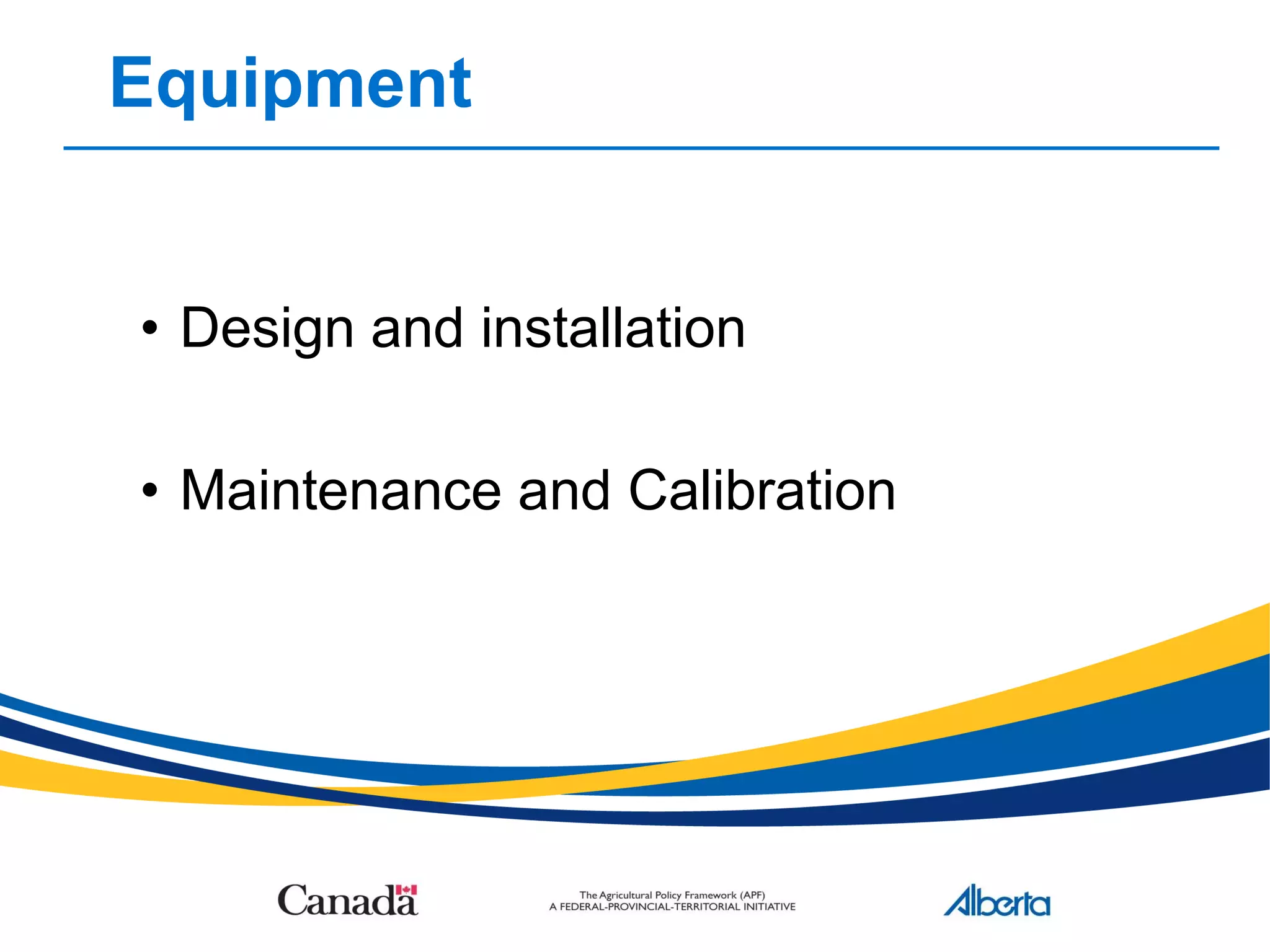 Equipment

• Design and installation

• Maintenance and Calibration

Canada

The Agricultural Policy Framework (APF)
A FEDERAL-PROVINCIAL-TERRITORIAL INITIATIVE

Alberta